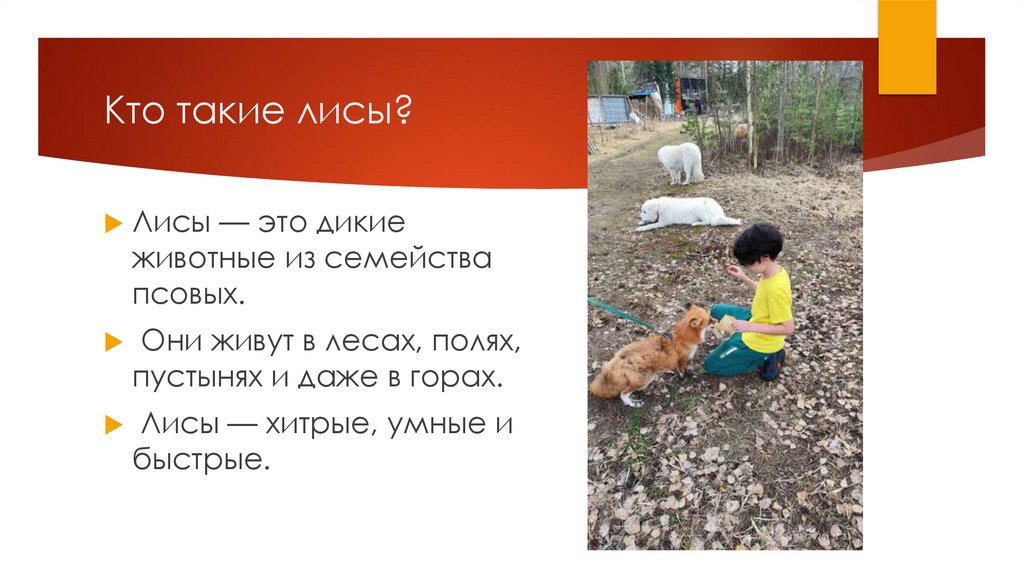 Кто такие лисы?

Лисы — это дикие животные из семейства псовых.

Они живут в лесах, полях, пустынях и даже в горах.

Лисы — хитрые, умные и быстрые.